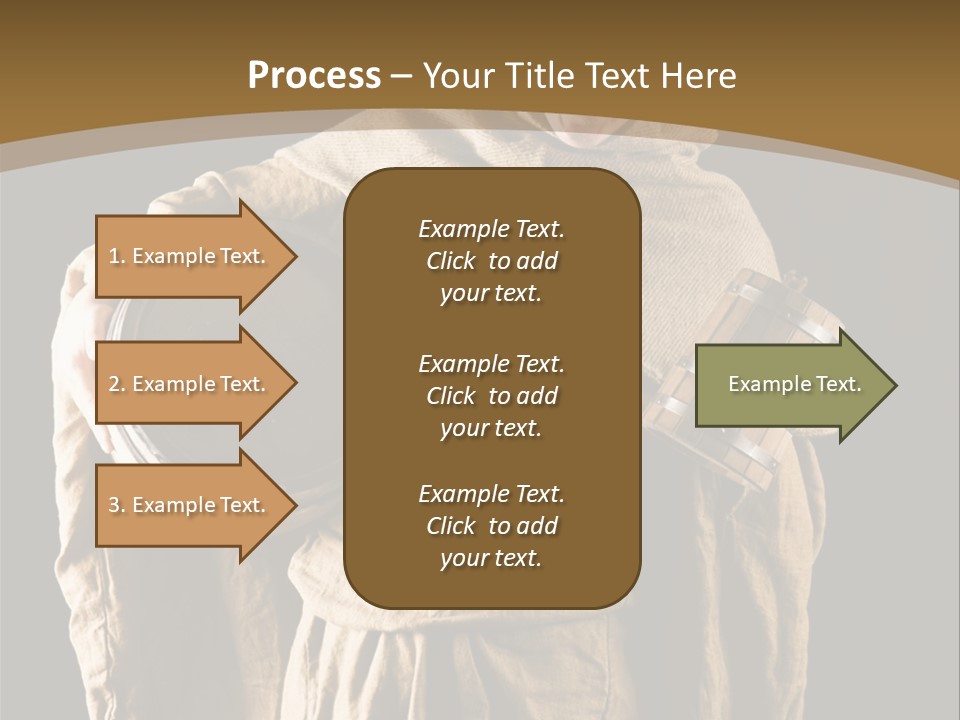 Process – Your Title Text Here

1. Example Text.

2. Example Text.

3. Example Text.

Example Text. Click to add your text.

Example Text. Click to add your text.

Example Text. Click to add your text.

Example Text.